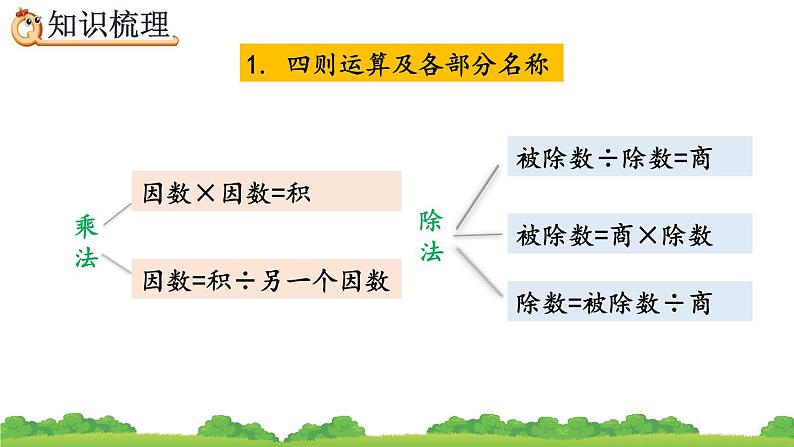 知识梳理

1. 四则运算及各部分名称

乘法

因数×因数=积

因数=积÷另一个因数

除法

被除数÷除数=商

被除数=商×除数

除数=被除数÷商